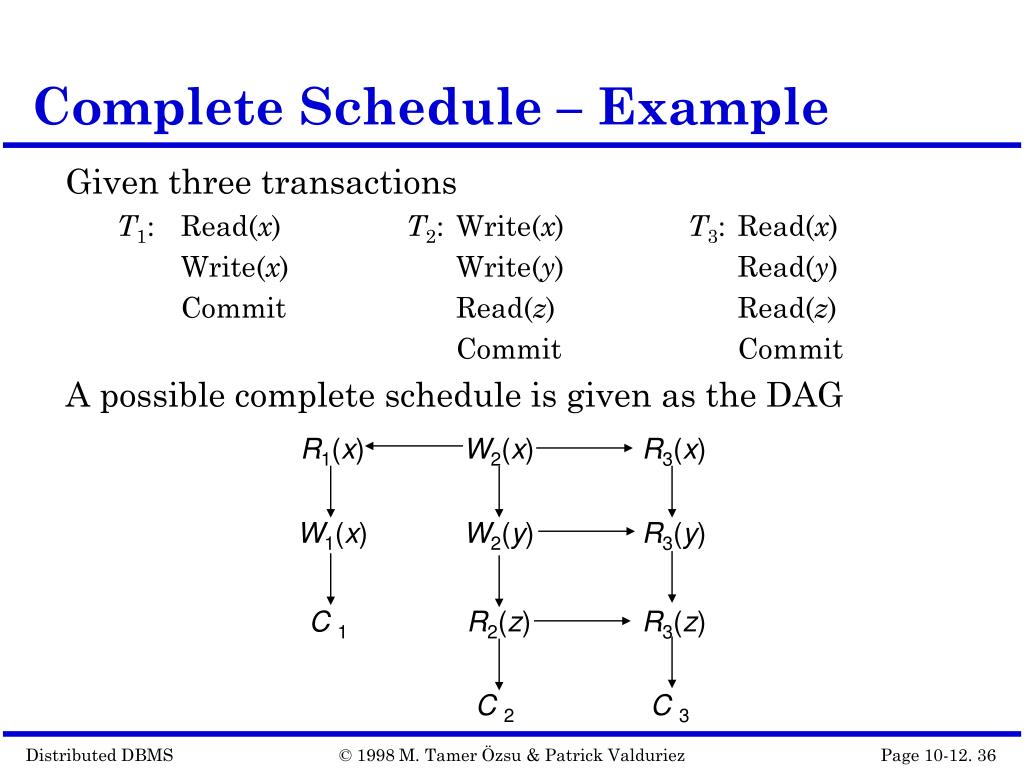 Complete Schedule – Example

Given three transactions

$T_1$: Read($x$)
Write($x$)
Commit

$T_2$: Write($x$)
Write($y$)
Read($z$)
Commit

$T_3$: Read($x$)
Read($y$)
Read($z$)
Commit

A possible complete schedule is given as the DAG

$R_1(x)$ $W_2(x)$ $R_3(x)$

$W_1(x)$ $W_2(y)$ $R_3(y)$

$C_1$ $R_2(z)$ $R_3(z)$

$C_2$ $C_3$

Distributed DBMS © 1998 M. Tamer Özsu & Patrick Valduriez Page 10-12. 36